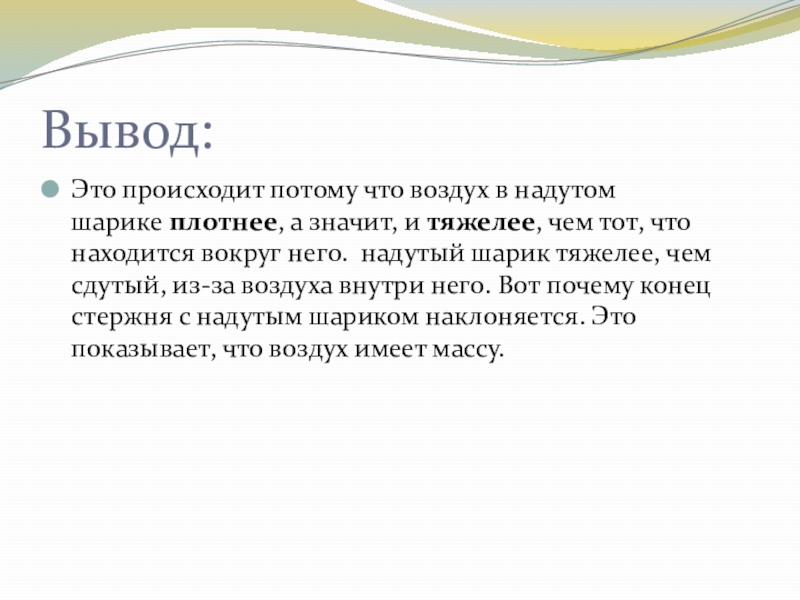 Вывод:

Это происходит потому что воздух в надутом шарике плотнее, а значит, и тяжелее, чем тот, что находится вокруг него.  надутый шарик тяжелее, чем сдутый, из-за воздуха внутри него. Вот почему конец стержня с надутым шариком наклоняется. Это показывает, что воздух имеет массу.